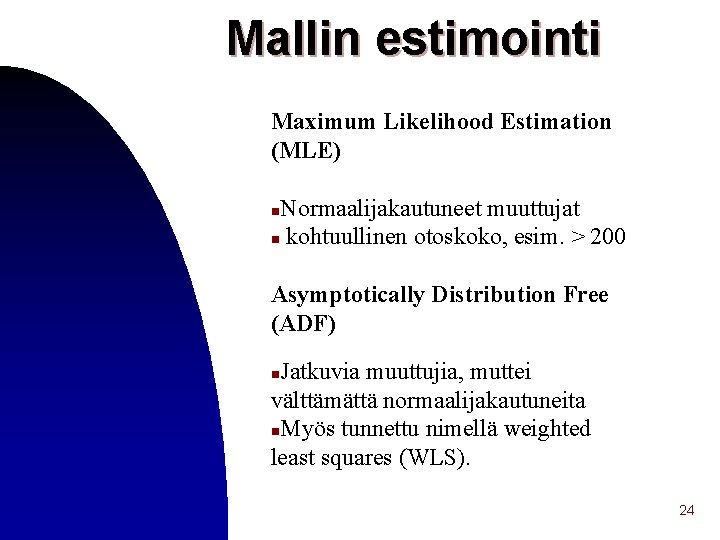 Mallin estimointi

Maximum Likelihood Estimation (MLE)

▪Normaalijakautuneet muuttujat
▪ kohtuullinen otoskoko, esim. > 200

Asymptotically Distribution Free (ADF)

▪Jatkuvia muuttujia, muttei välttämättä normaalijakautuneita
▪Myös tunnettu nimellä weighted least squares (WLS).

24